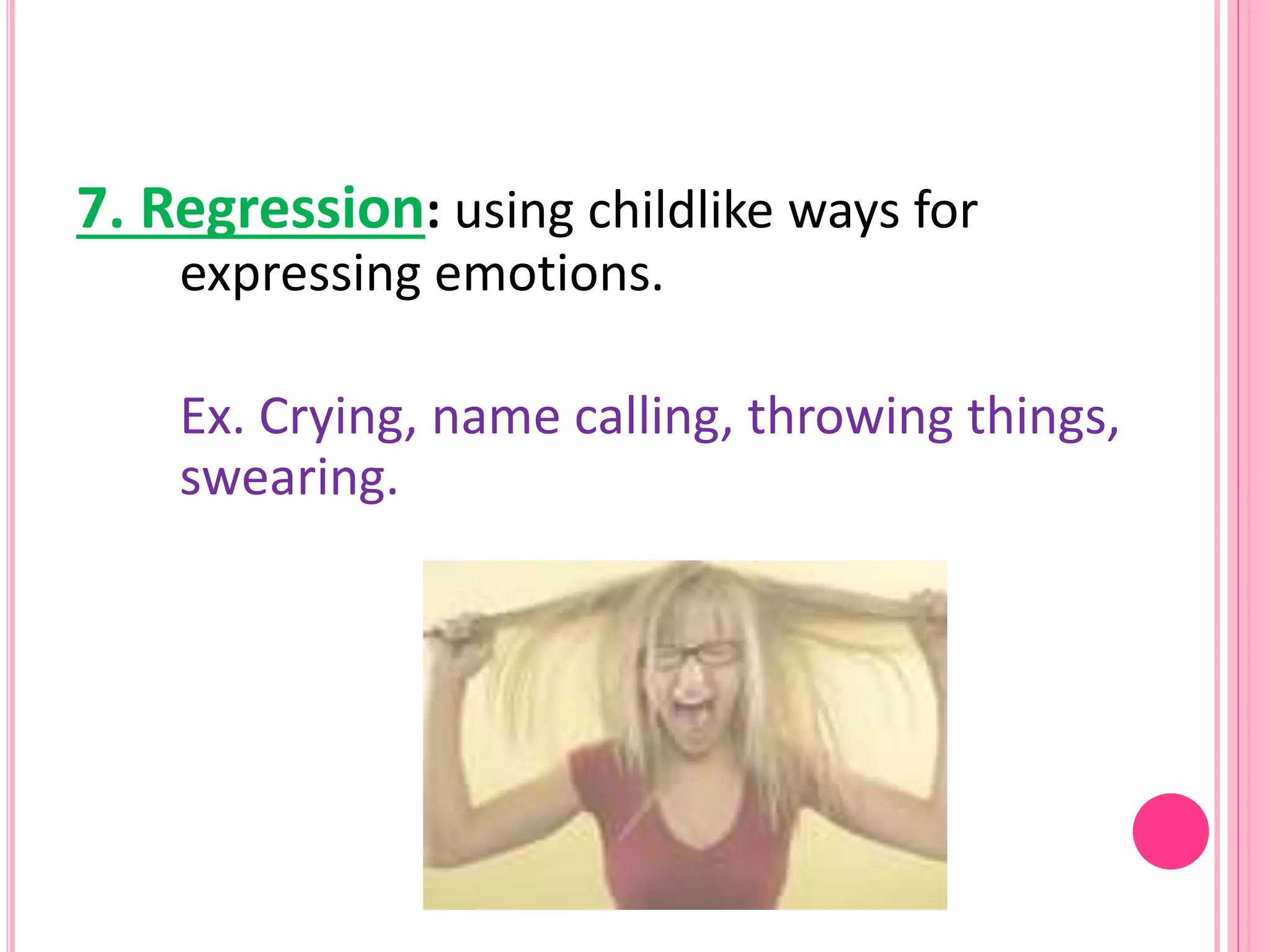 7. Regression: using childlike ways for expressing emotions.

Ex. Crying, name calling, throwing things, swearing.